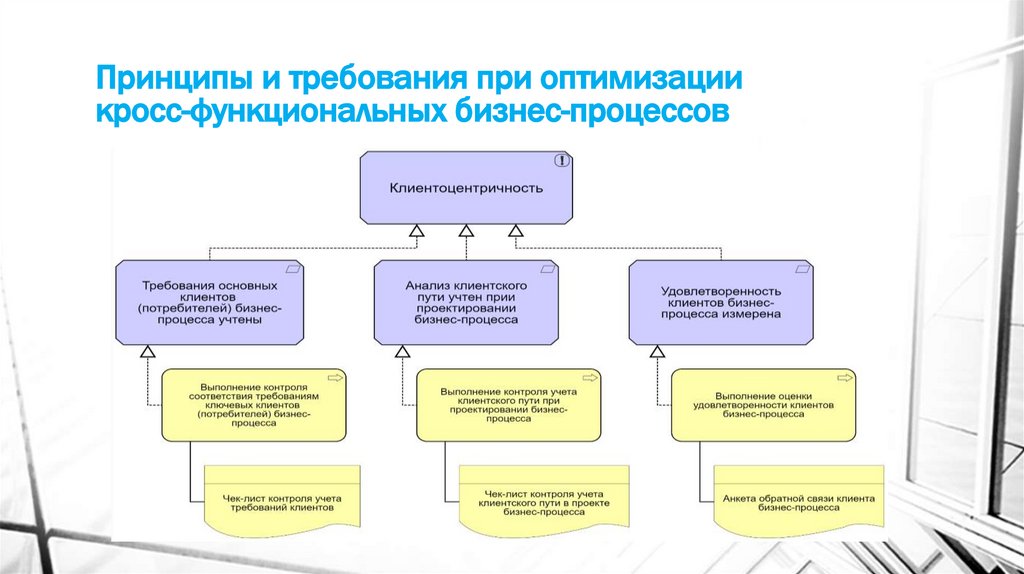 Принципы и требования при оптимизации кросс-функциональных бизнес-процессов

Клиентоцентричность

Требования основных клиентов (потребителей) бизнес-процесса учтены

Анализ клиентского пути учтен при проектировании бизнес-процесса

Удовлетворенность клиентов бизнес-процесса измерена

Выполнение контроля соответствия требованиям ключевых клиентов (потребителей) бизнес-процесса

Выполнение контроля учета клиентского пути при проектировании бизнес-процесса

Выполнение оценки удовлетворенности клиентов бизнес-процесса

Чек-лист контроля учета требований клиентов

Чек-лист контроля учета клиентского пути в проекте бизнес-процесса

Анкета обратной связи клиента бизнес-процесса